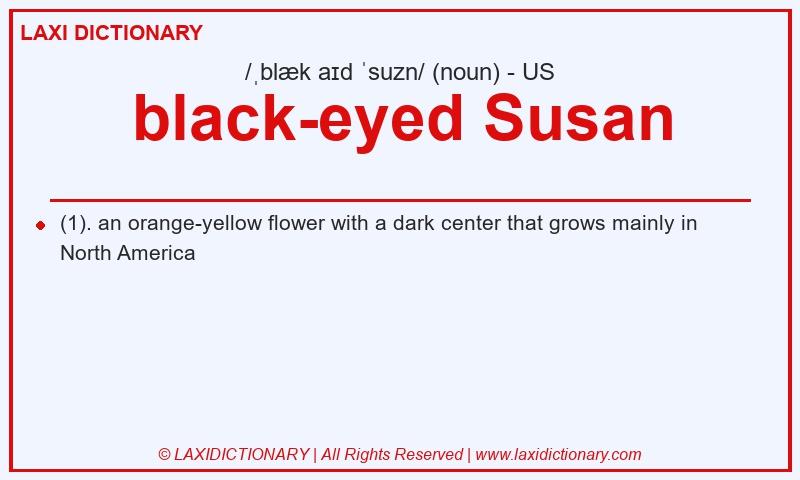 LAXI DICTIONARY

/ˌblæk aɪd ˈsuzn/ (noun) - US

black-eyed Susan

(1). an orange-yellow flower with a dark center that grows mainly in North America

© LAXIDICTIONARY | All Rights Reserved | www.laxidictionary.com